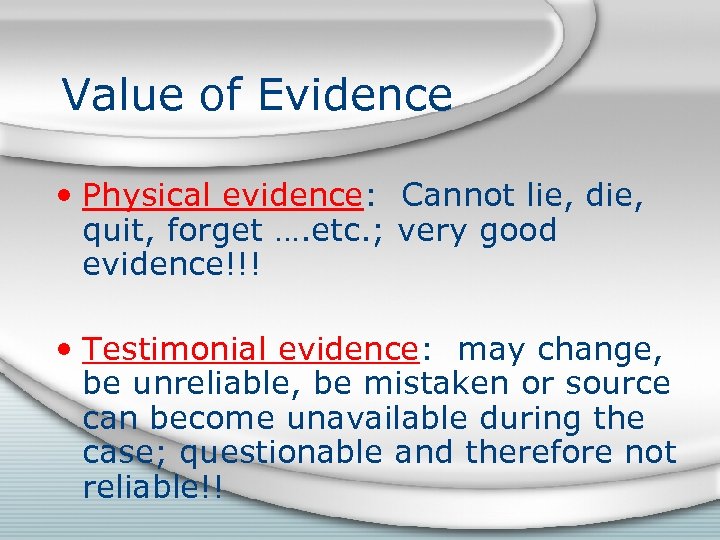 Value of Evidence

• Physical evidence: Cannot lie, die, quit, forget ….etc.; very good evidence!!!

• Testimonial evidence: may change, be unreliable, be mistaken or source can become unavailable during the case; questionable and therefore not reliable!!